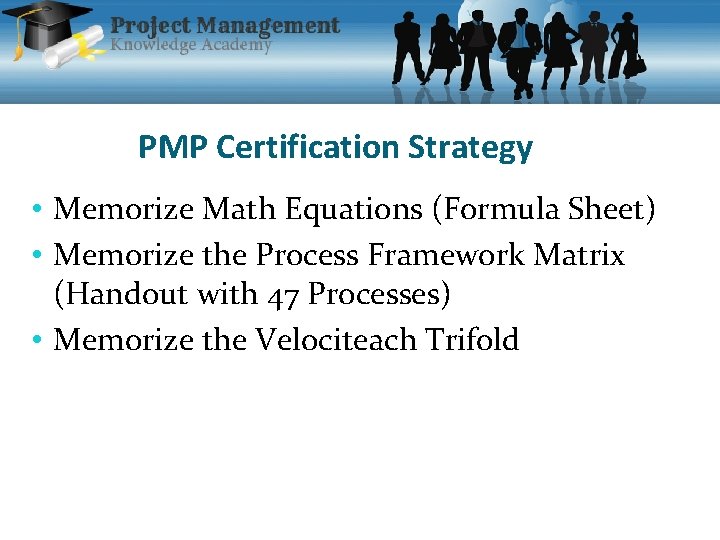 Project Management
Knowledge Academy

PMP Certification Strategy

• Memorize Math Equations (Formula Sheet)
• Memorize the Process Framework Matrix (Handout with 47 Processes)
• Memorize the Velociteach Trifold